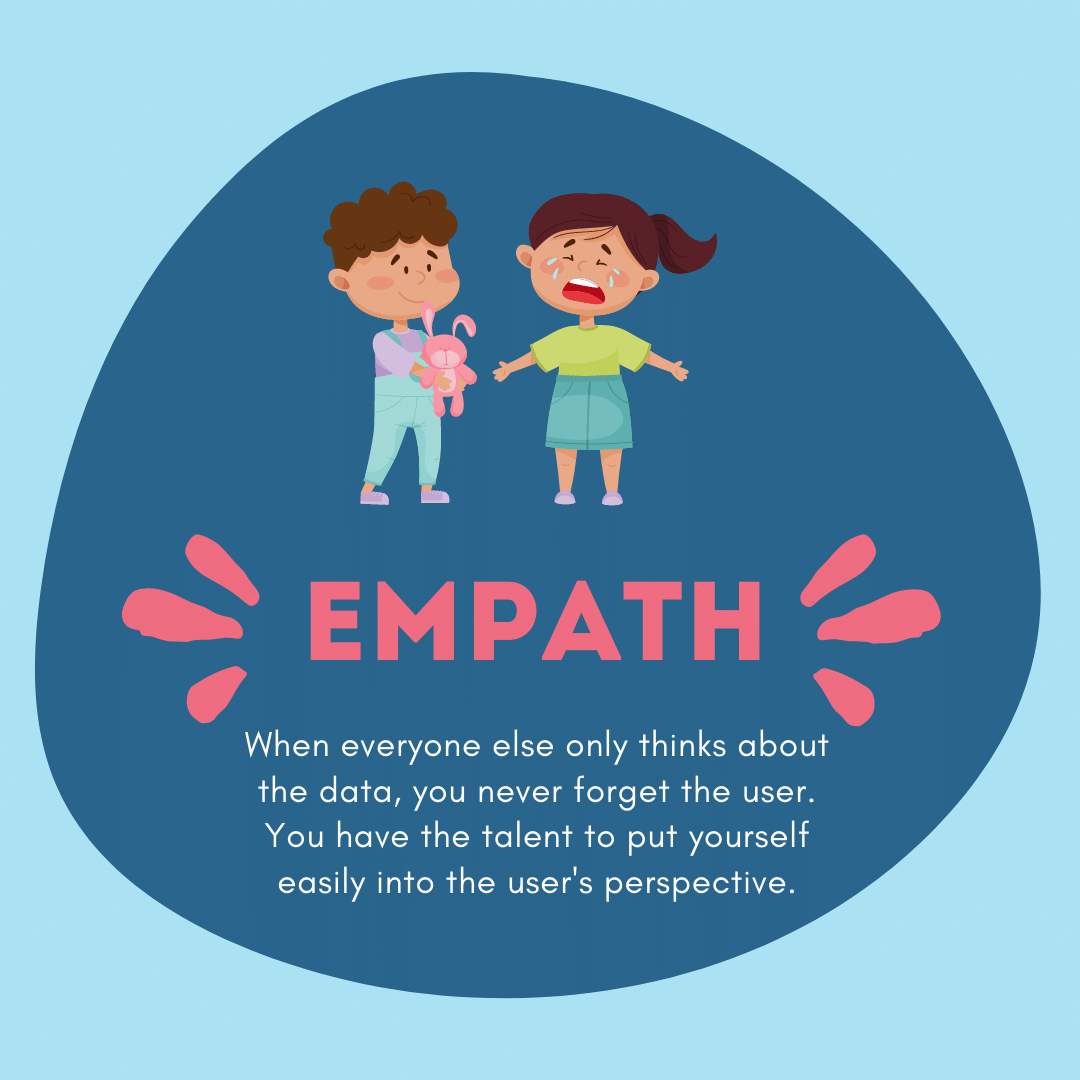 EMPATH

When everyone else only thinks about the data, you never forget the user. You have the talent to put yourself easily into the user's perspective.